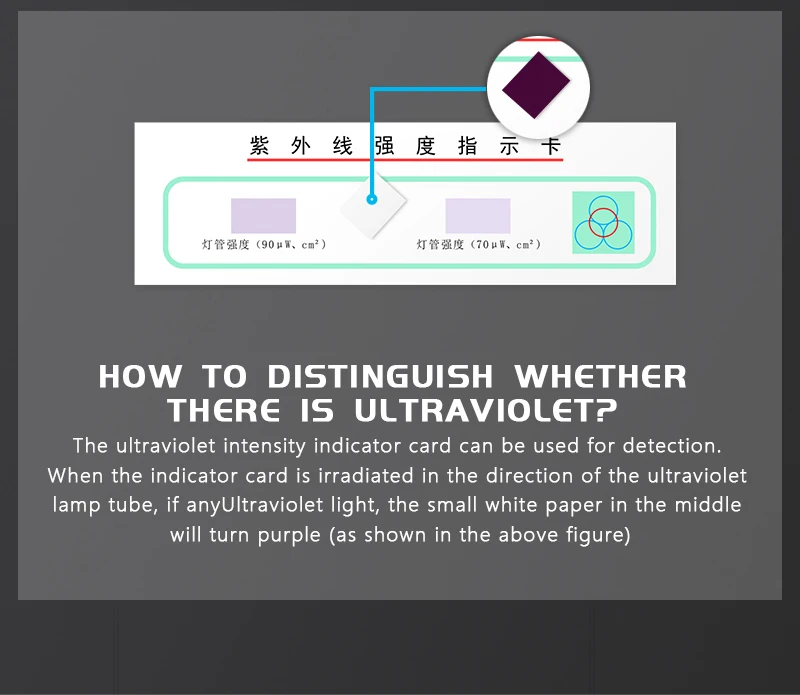 紫外线强度指示卡

灯管强度（90μW、cm²）

灯管强度（70μW、cm²）

HOW TO DISTINGUISH WHETHER THERE IS ULTRAVIOLET?

The ultraviolet intensity indicator card can be used for detection. When the indicator card is irradiated in the direction of the ultraviolet lamp tube, if anyUltraviolet light, the small white paper in the middle will turn purple (as shown in the above figure)